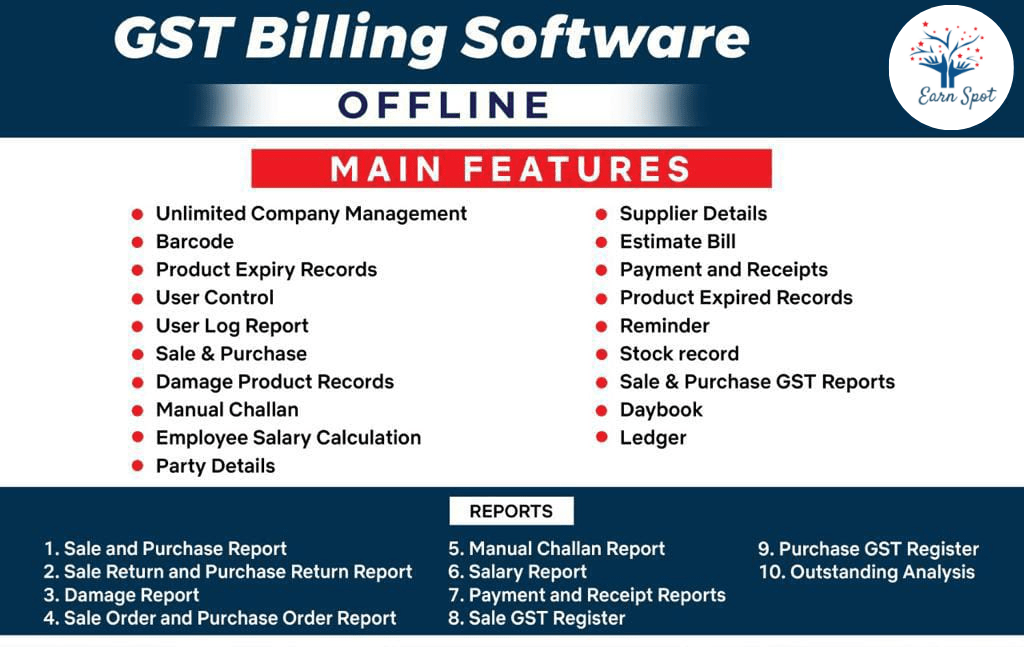 GST Billing Software
OFFLINE

Earn Spot

MAIN FEATURES

- Unlimited Company Management
- Barcode
- Product Expiry Records
- User Control
- User Log Report
- Sale & Purchase
- Damage Product Records
- Manual Challan
- Employee Salary Calculation
- Party Details

- Supplier Details
- Estimate Bill
- Payment and Receipts
- Product Expired Records
- Reminder
- Stock record
- Sale & Purchase GST Reports
- Daybook
- Ledger

REPORTS

1. Sale and Purchase Report
2. Sale Return and Purchase Return Report
3. Damage Report
4. Sale Order and Purchase Order Report

5. Manual Challan Report
6. Salary Report
7. Payment and Receipt Reports
8. Sale GST Register

9. Purchase GST Register
10. Outstanding Analysis